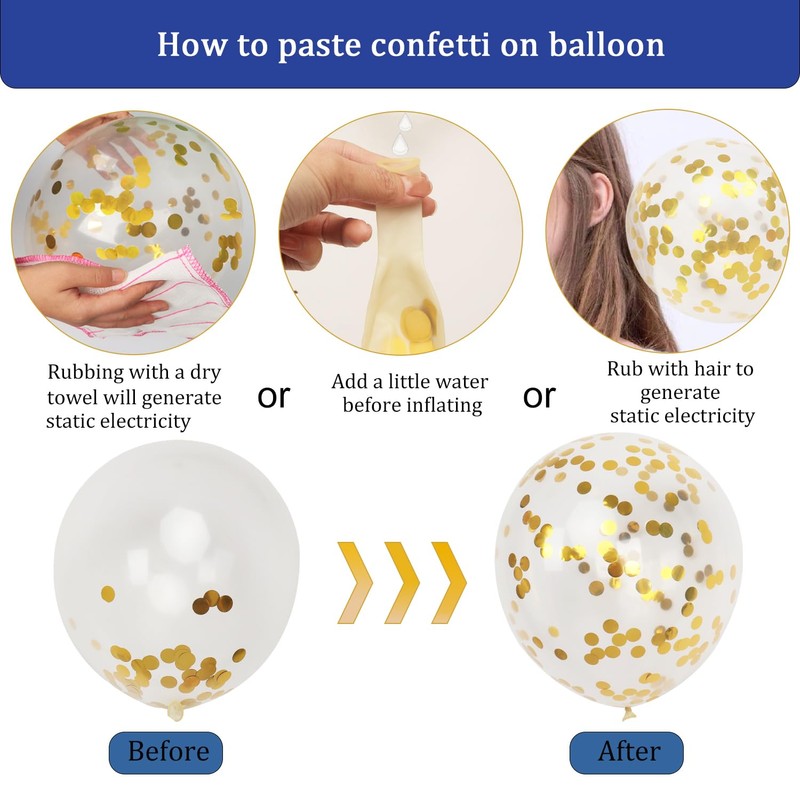 How to paste confetti on balloon

Rubbing with a dry towel will generate static electricity

or

Add a little water before inflating

or

Rub with hair to generate static electricity

Before

After